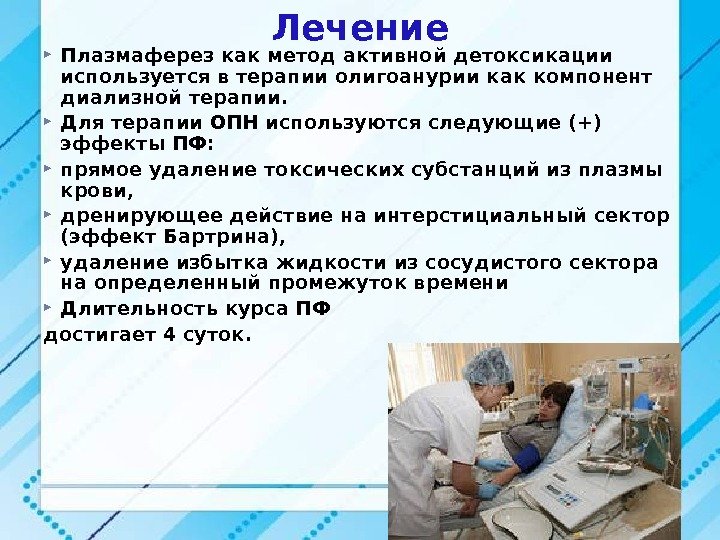 Лечение

Плазмаферез как метод активной детоксикации используется в терапии олигоанурии как компонент диализной терапии.

Для терапии ОПН используются следующие (+) эффекты ПФ:

прямое удаление токсических субстанций из плазмы крови,

дренирующее действие на интерстициальный сектор (эффект Бартрина),

удаление избытка жидкости из сосудистого сектора на определенный промежуток времени

Длительность курса ПФ
достигает 4 суток.